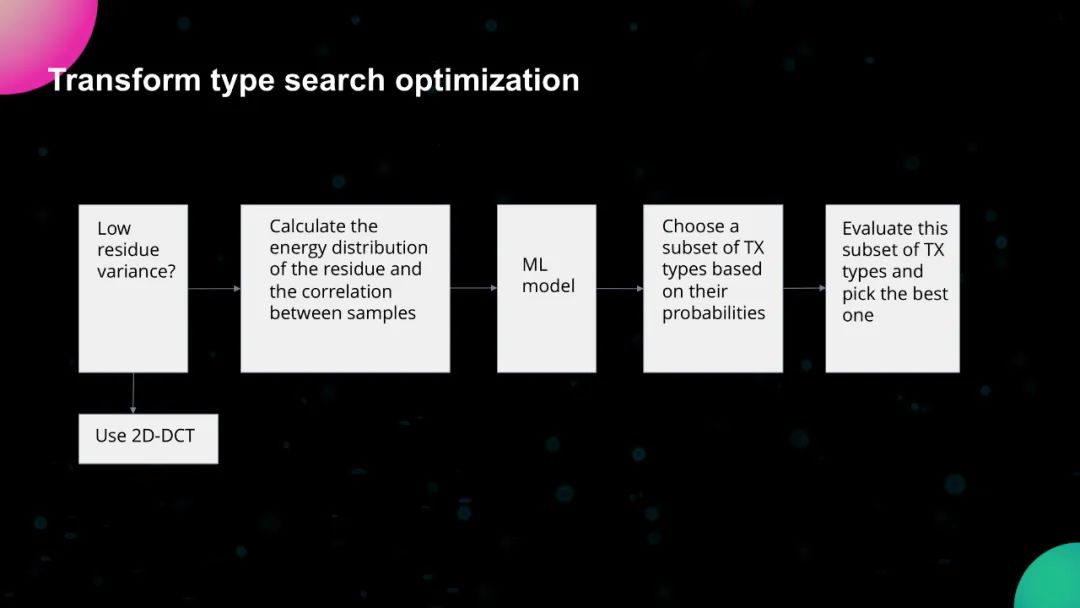 Transform type search optimization

Low residue variance?

Calculate the energy distribution of the residue and the correlation between samples

ML model

Choose a subset of TX types based on their probabilities

Evaluate this subset of TX types and pick the best one

Use 2D-DCT